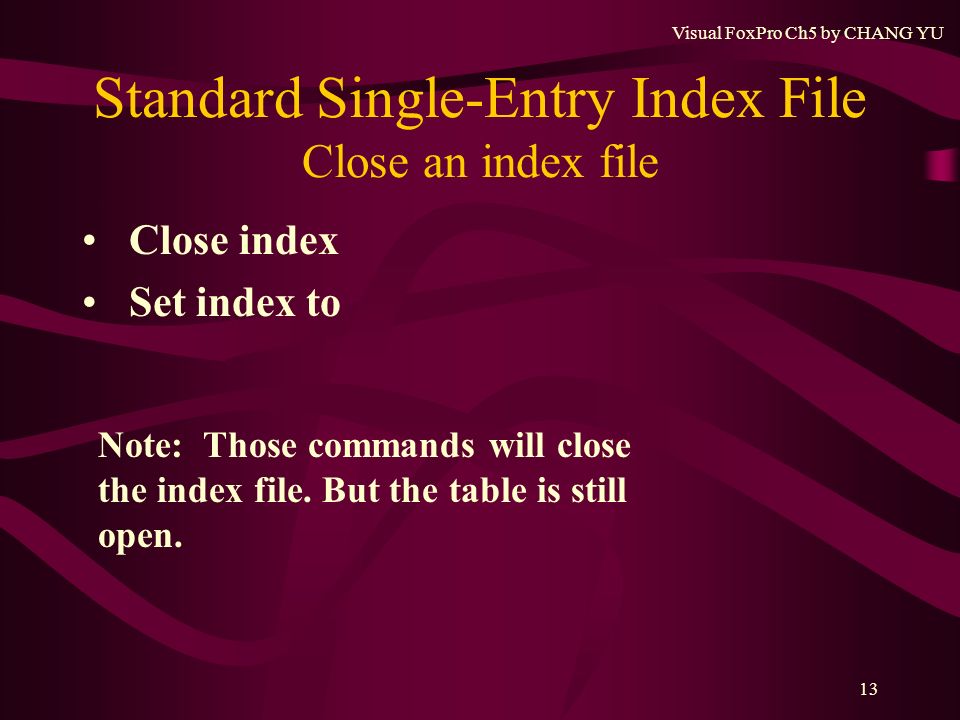 Visual FoxPro Ch5 by CHANG YU

Standard Single-Entry Index File
Close an index file

• Close index
• Set index to

Note: Those commands will close the index file. But the table is still open.

13